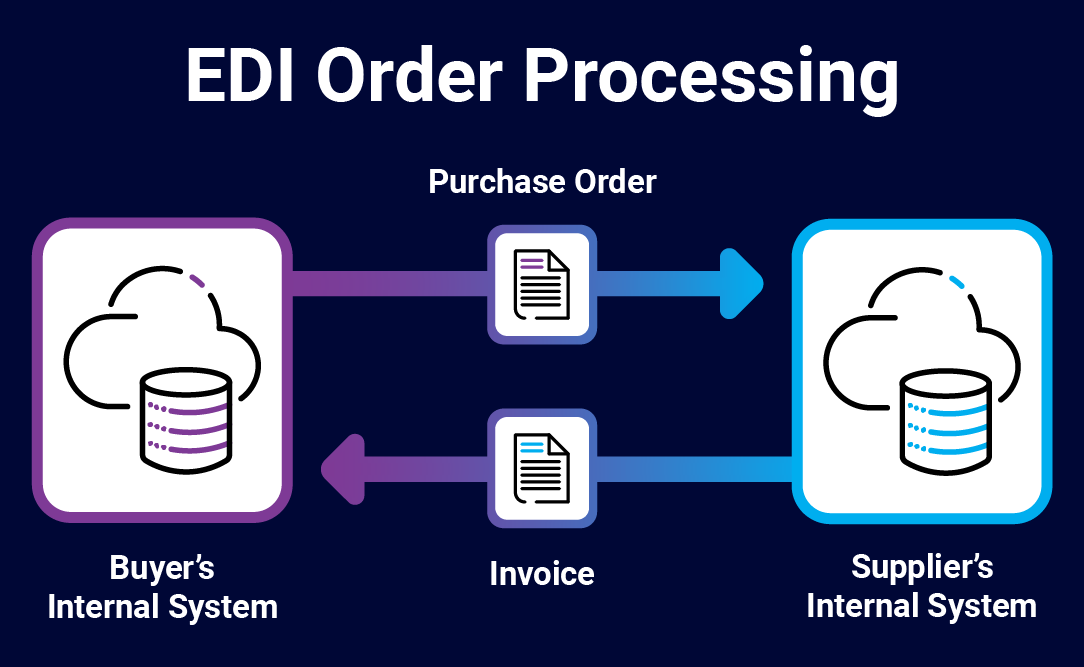 EDI Order Processing

Purchase Order

Buyer's Internal System

Invoice

Supplier's Internal System